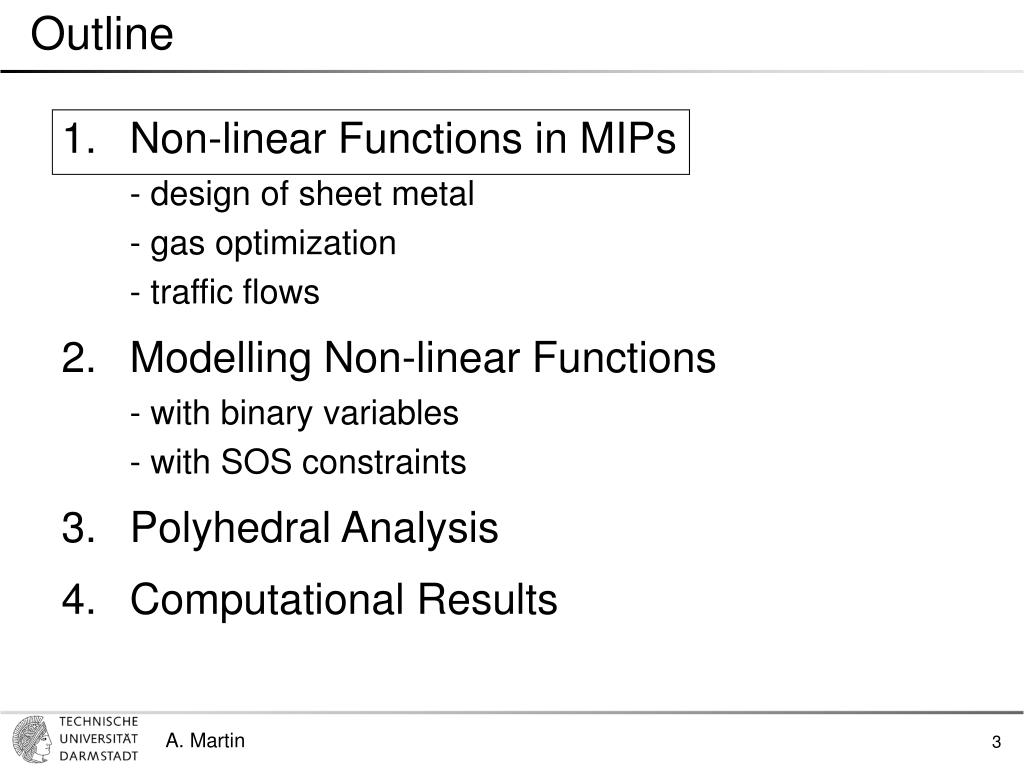 Outline

1. Non-linear Functions in MIPs
- design of sheet metal
- gas optimization
- traffic flows

2. Modelling Non-linear Functions
- with binary variables
- with SOS constraints

3. Polyhedral Analysis

4. Computational Results

TECHNISCHE UNIVERSITÄT DARMSTADT

A. Martin

3